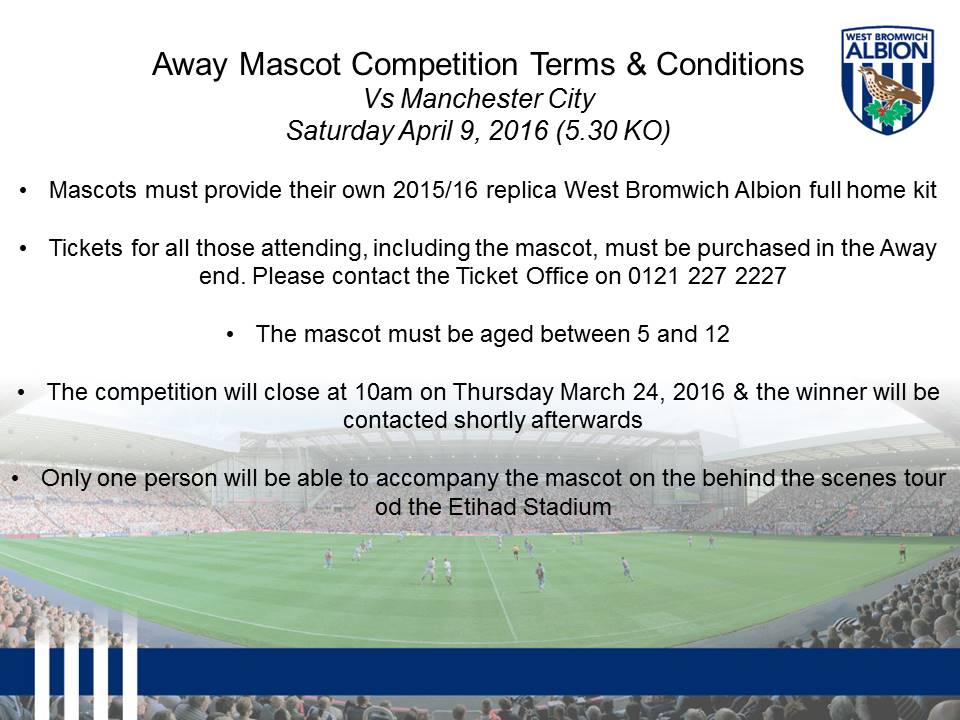 WEST BROMWICH ALBION

Away Mascot Competition Terms & Conditions
Vs Manchester City
Saturday April 9, 2016 (5.30 KO)

• Mascots must provide their own 2015/16 replica West Bromwich Albion full home kit

• Tickets for all those attending, including the mascot, must be purchased in the Away end. Please contact the Ticket Office on 0121 227 2227

• The mascot must be aged between 5 and 12

• The competition will close at 10am on Thursday March 24, 2016 & the winner will be contacted shortly afterwards

• Only one person will be able to accompany the mascot on the behind the scenes tour od the Etihad Stadium